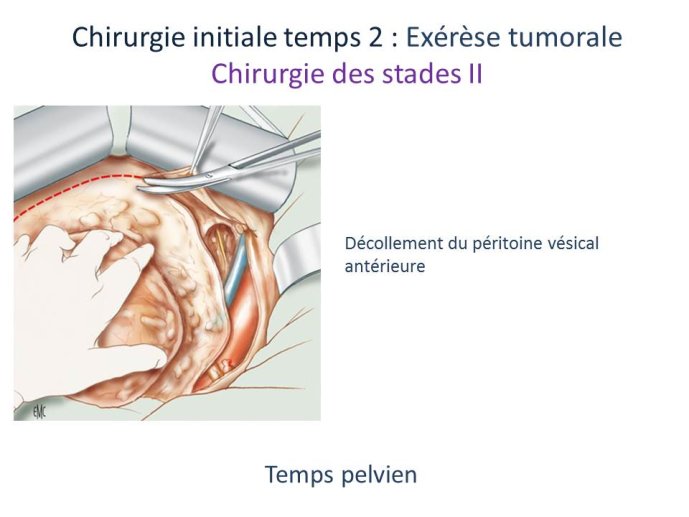 Chirurgie initiale temps 2 : Exérèse tumorale
Chirurgie des stades II

EMC

Décollement du péritoine vésical antérieure

Temps pelvien